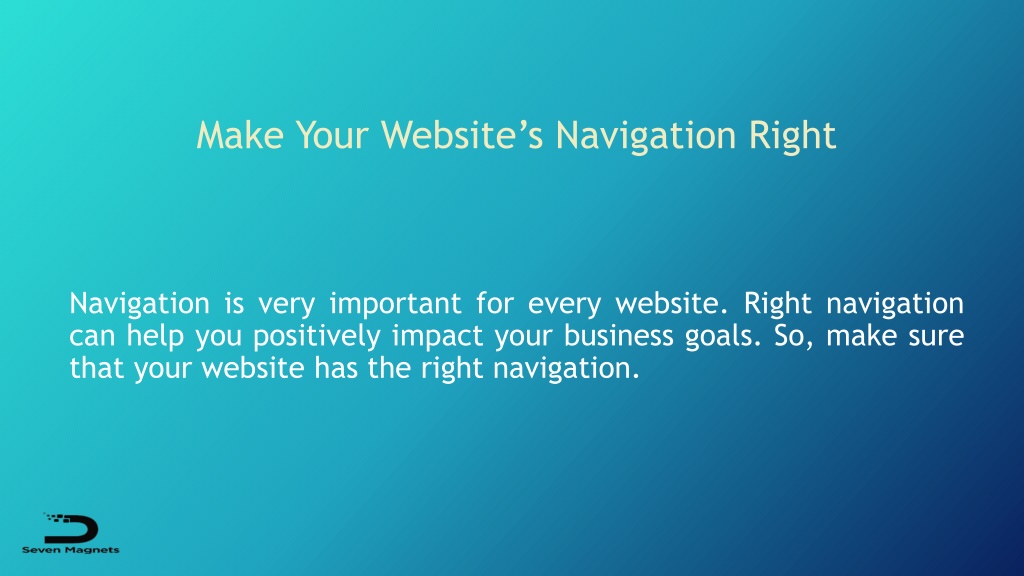 Make Your Website’s Navigation Right

Navigation is very important for every website. Right navigation can help you positively impact your business goals. So, make sure that your website has the right navigation.

Seven Magnets